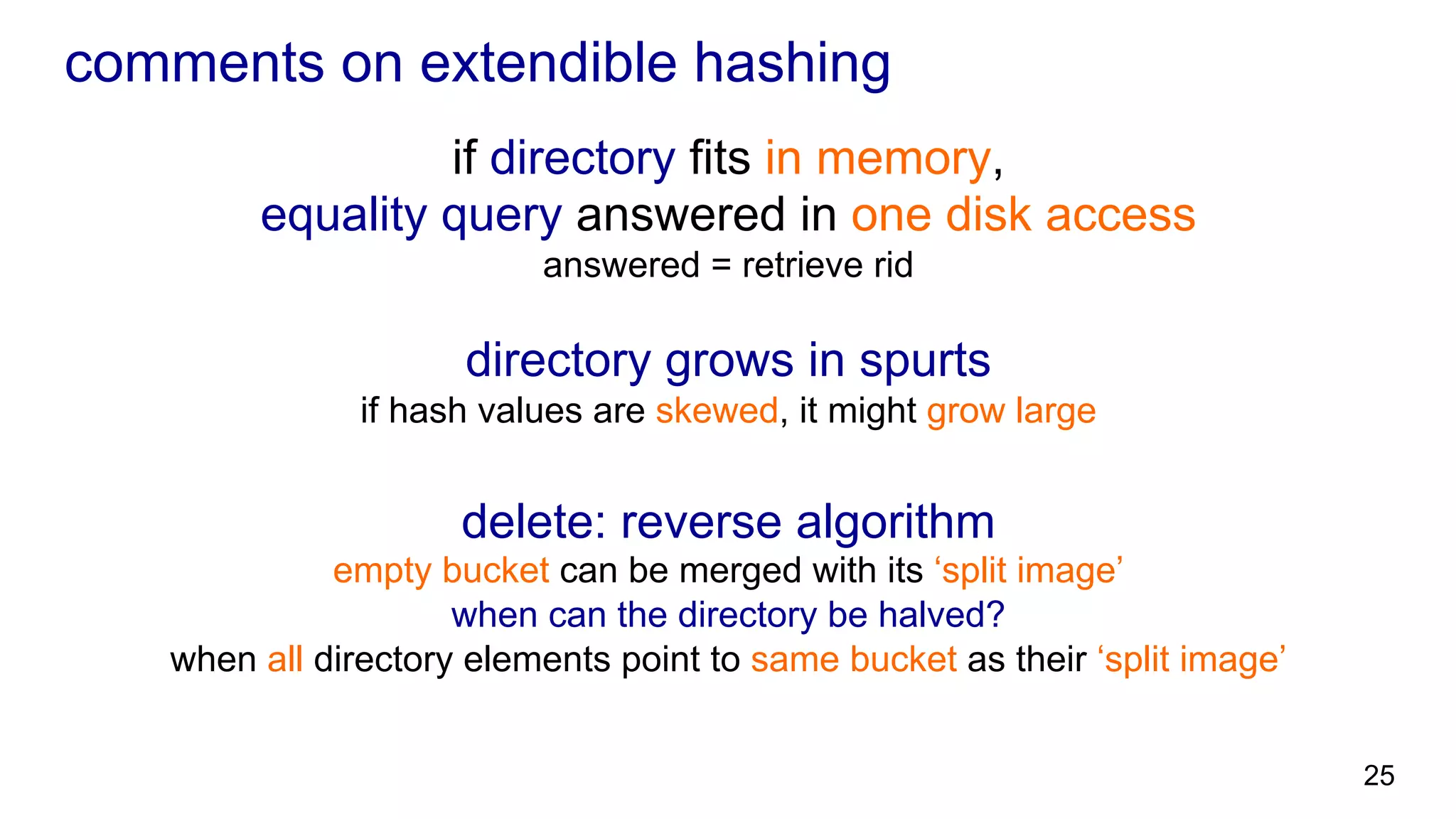 comments on extendible hashing

if directory fits in memory,
equality query answered in one disk access
answered = retrieve rid

directory grows in spurts
if hash values are skewed, it might grow large

delete: reverse algorithm
empty bucket can be merged with its ‘split image’
when can the directory be halved?
when all directory elements point to same bucket as their ‘split image’

25